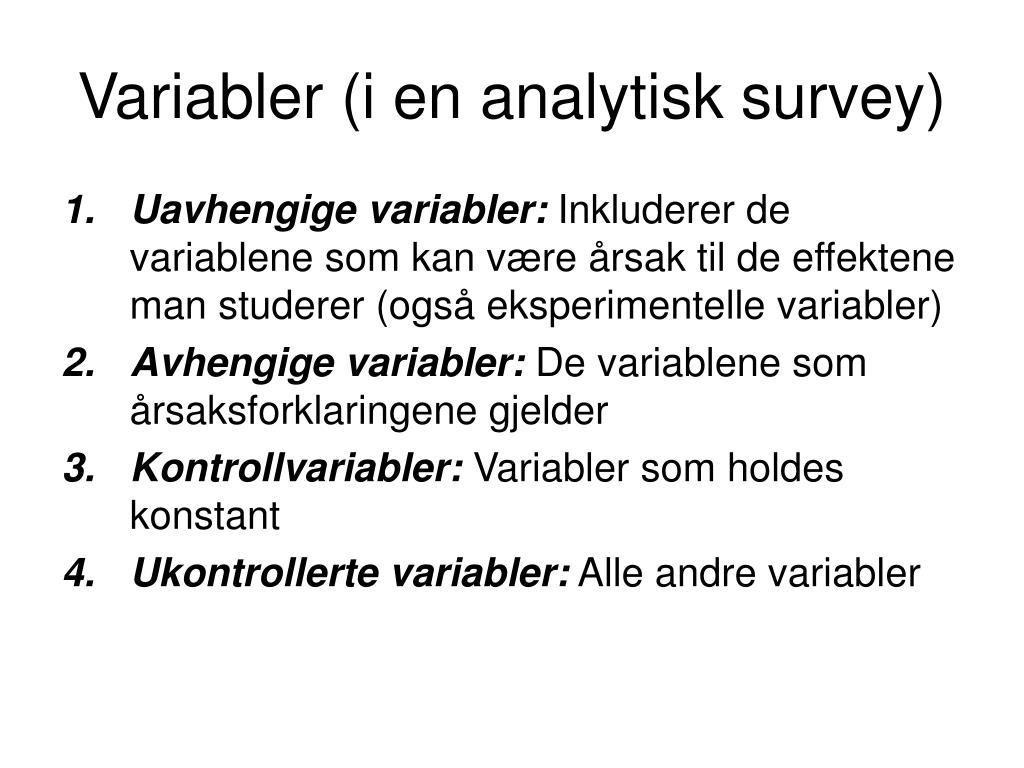 Variabler (i en analytisk survey)

1. Uavhengige variabler: Inkluderer de variablene som kan være årsak til de effektene man studerer (også eksperimentelle variabler)
2. Avhengige variabler: De variablene som årsaksforklaringene gjelder
3. Kontrollvariabler: Variabler som holdes konstant
4. Ukontrollerte variabler: Alle andre variabler